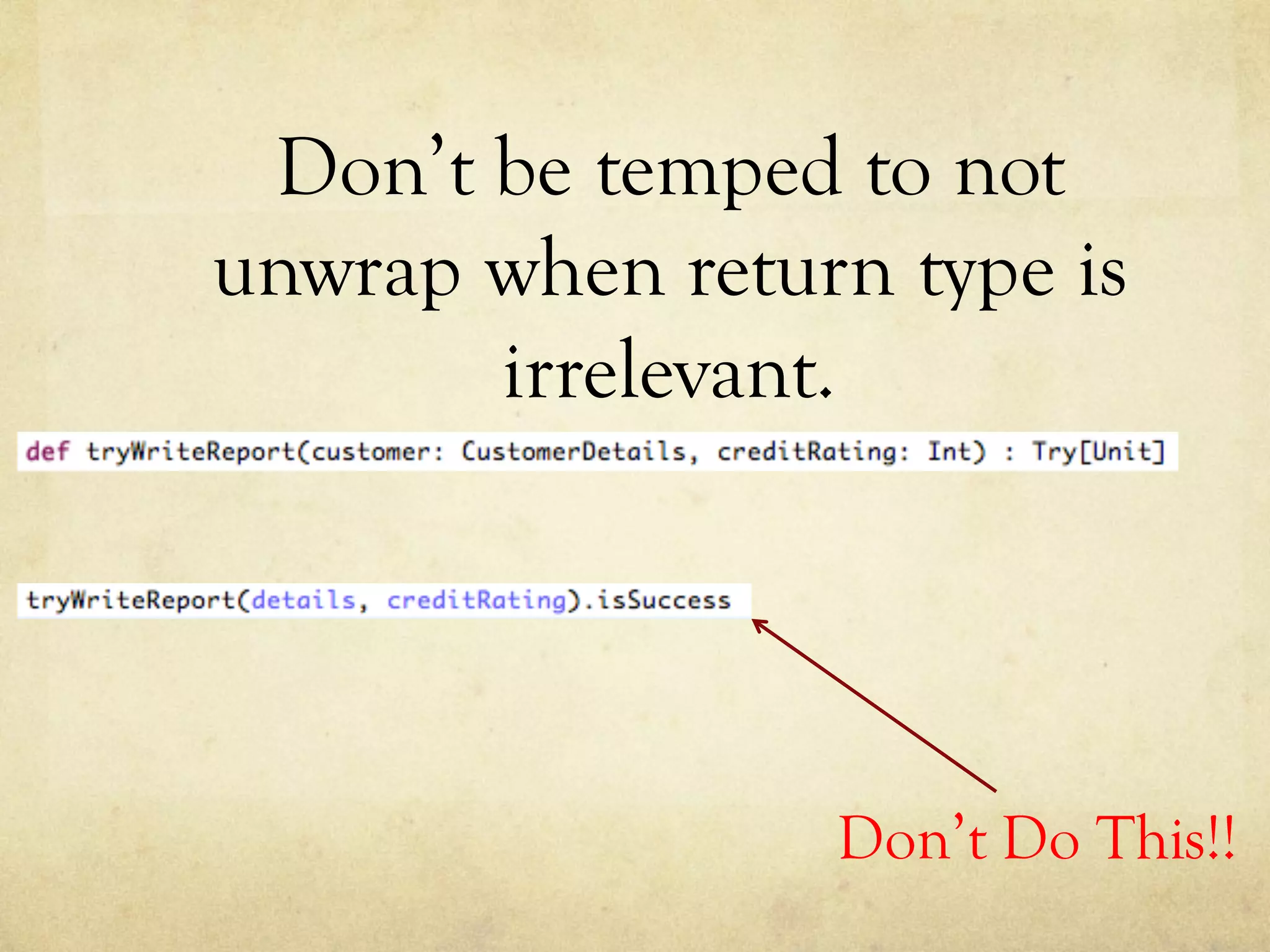 Don’t be temped to not unwrap when return type is irrelevant.

def tryWriteReport(customer: CustomerDetails, creditRating: Int) : Try[Unit]

tryWriteReport(details, creditRating).isSuccess

Don’t Do This!!